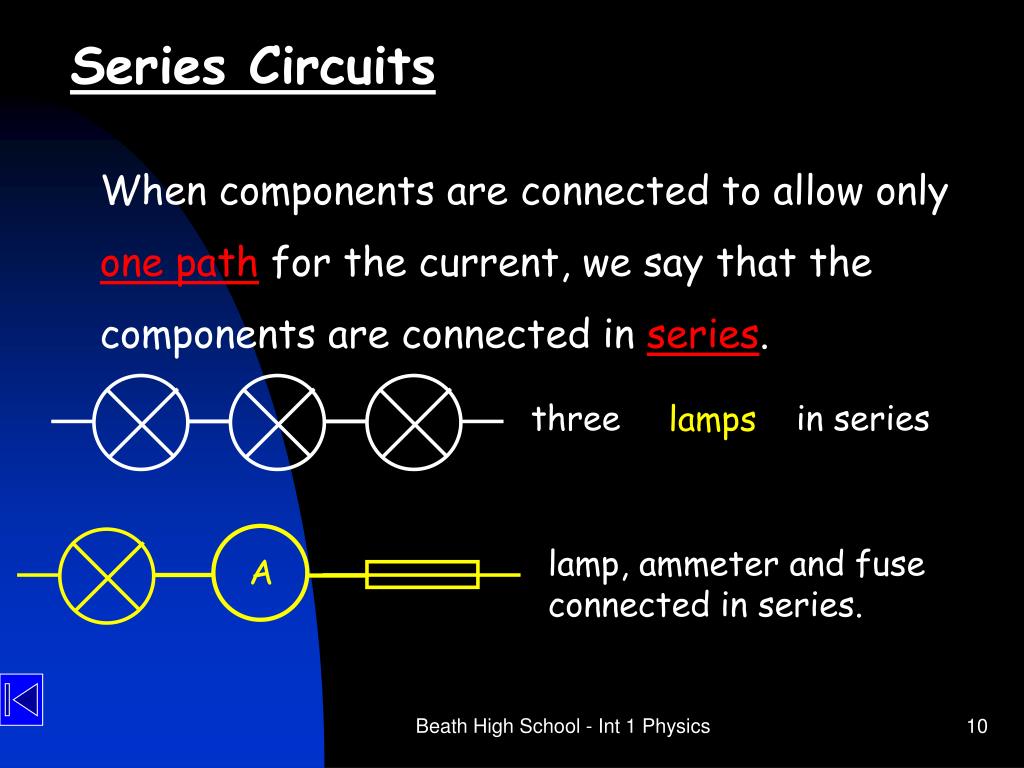 Series Circuits

When components are connected to allow only one path for the current, we say that the components are connected in series.

three lamps in series

A

lamp, ammeter and fuse connected in series.

Beath High School - Int 1 Physics

10